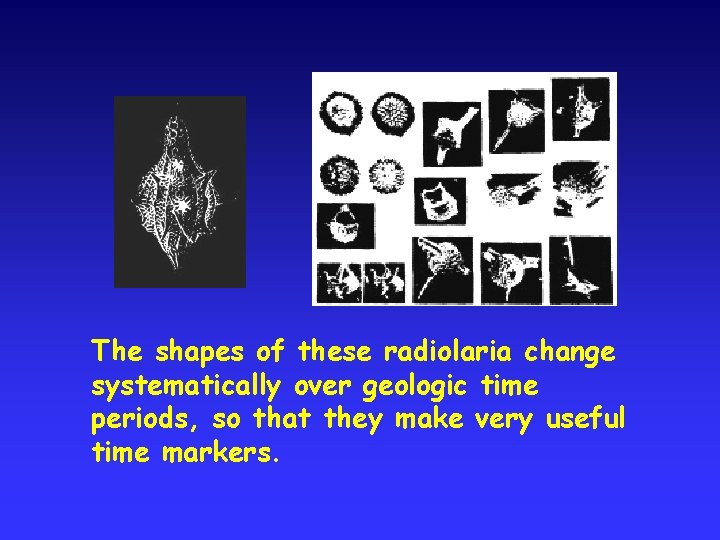 The shapes of these radiolaria change systematically over geologic time periods, so that they make very useful time markers.